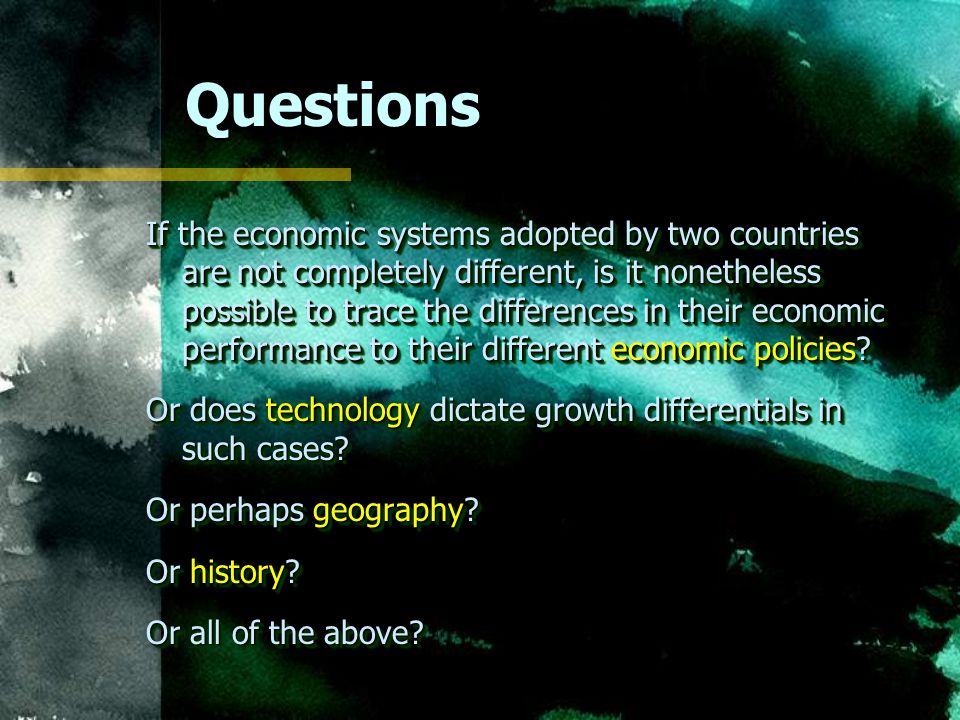 Questions

If the economic systems adopted by two countries are not completely different, is it nonetheless possible to trace the differences in their economic performance to their different economic policies?

Or does technology dictate growth differentials in such cases?

Or perhaps geography?

Or history?

Or all of the above?